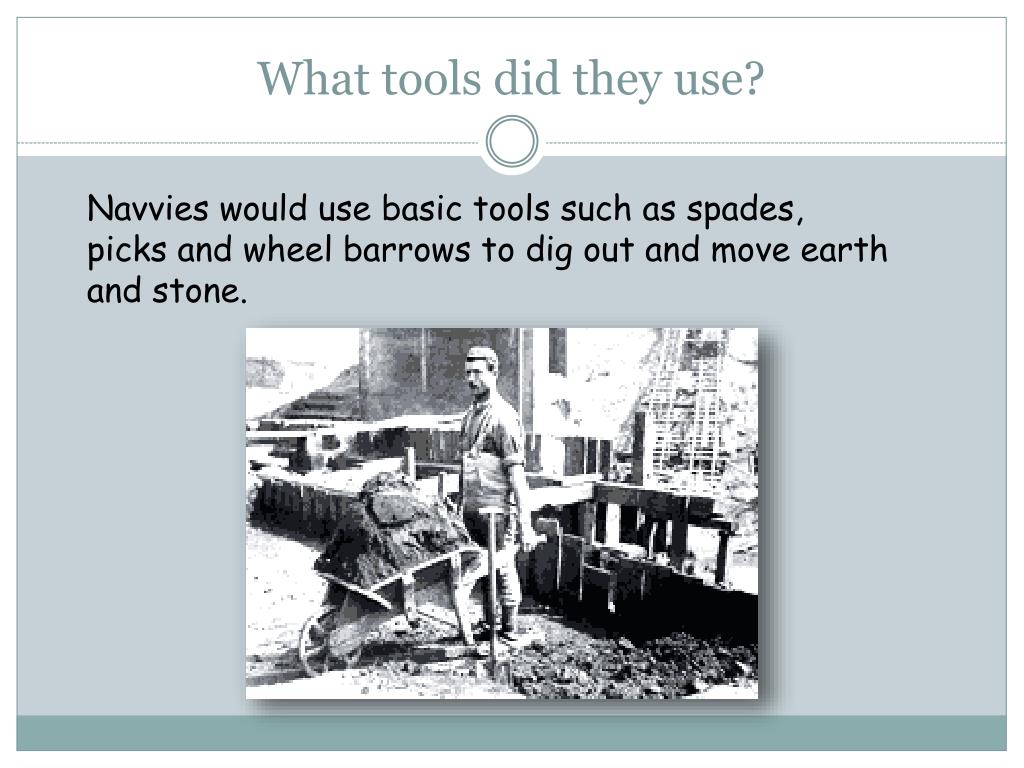 What tools did they use?

Navvies would use basic tools such as spades, picks and wheel barrows to dig out and move earth and stone.